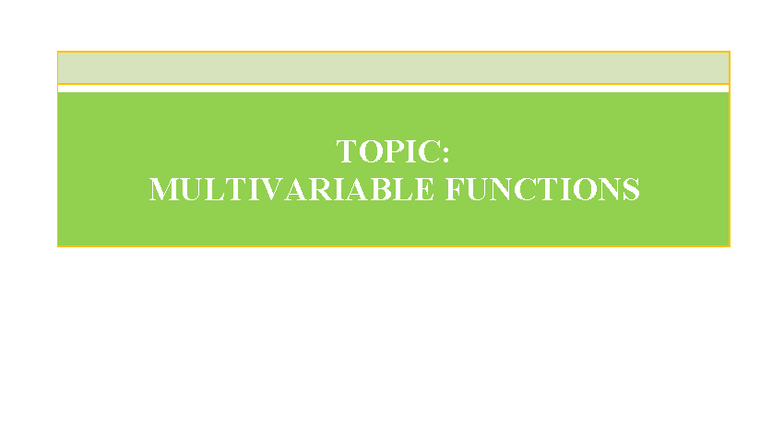 TOPIC:
MULTIVARIABLE FUNCTIONS